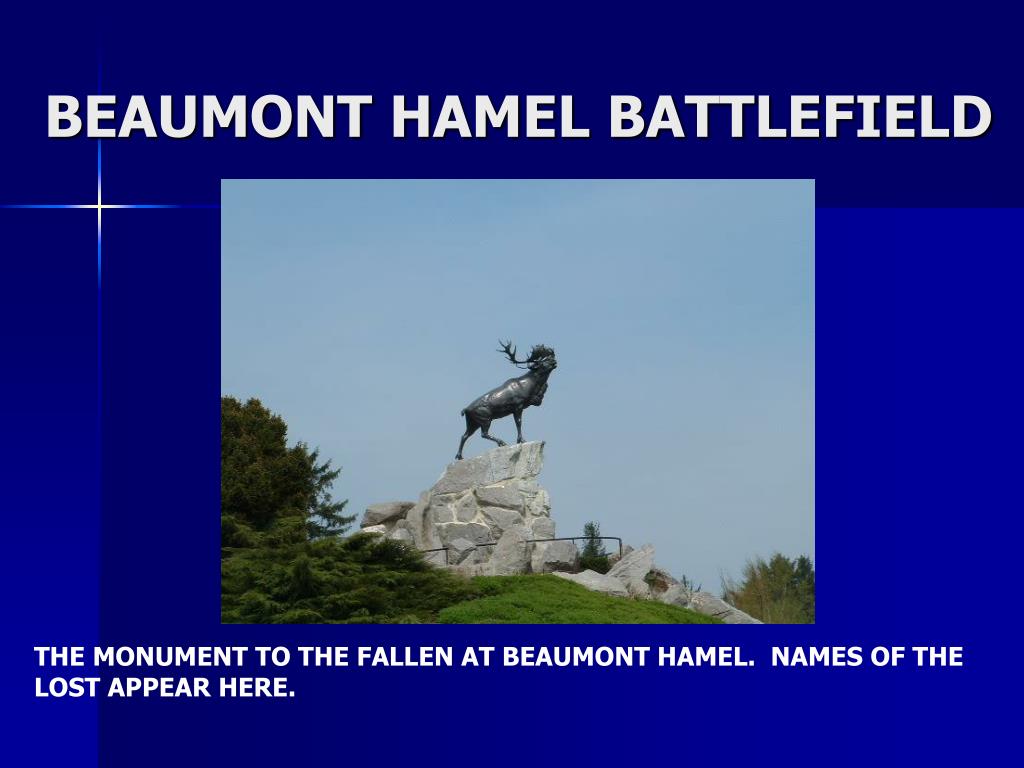 BEAUMONT HAMEL BATTLEFIELD

THE MONUMENT TO THE FALLEN AT BEAUMONT HAMEL. NAMES OF THE LOST APPEAR HERE.